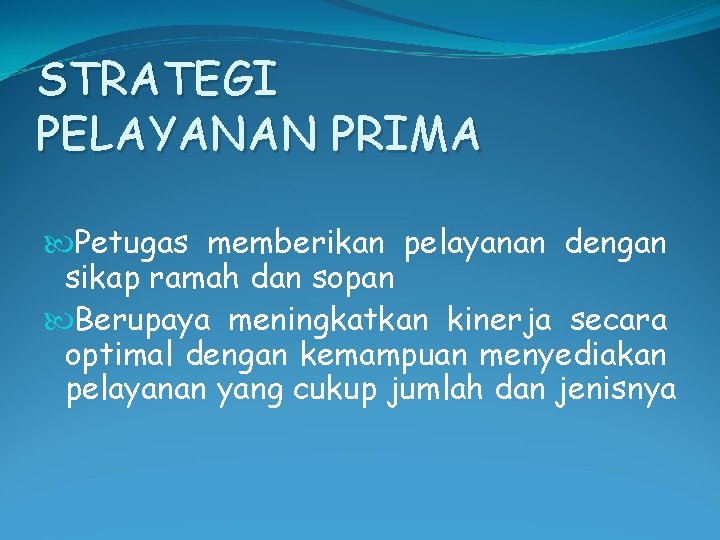 STRATEGI PELAYANAN PRIMA

Petugas memberikan pelayanan dengan sikap ramah dan sopan

Berupaya meningkatkan kinerja secara optimal dengan kemampuan menyediakan pelayanan yang cukup jumlah dan jenisnya